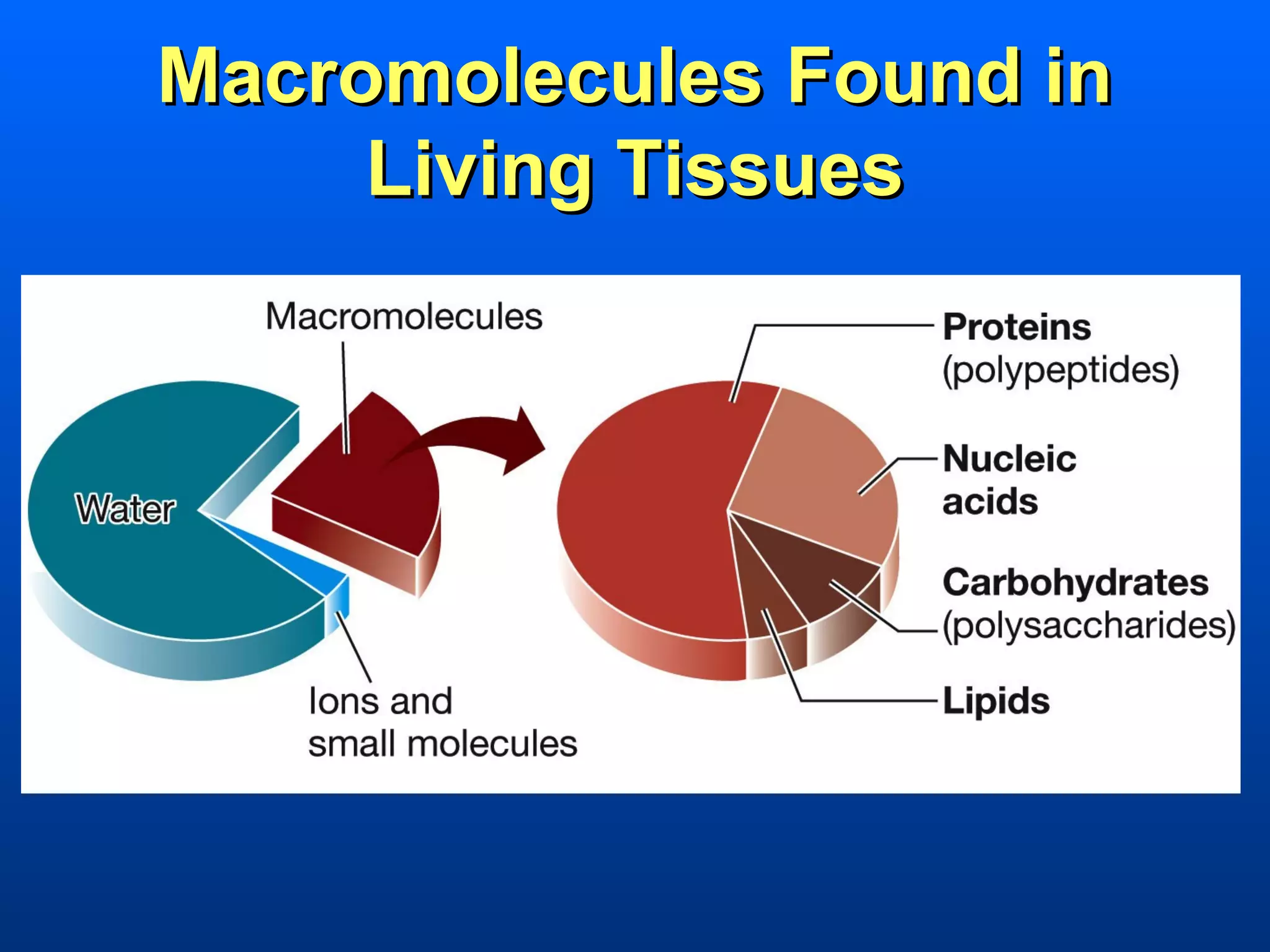 Macromolecules Found in Living Tissues

Macromolecules

Water

Ions and small molecules

Proteins (polypeptides)

Nucleic acids

Carbohydrates (polysaccharides)

Lipids